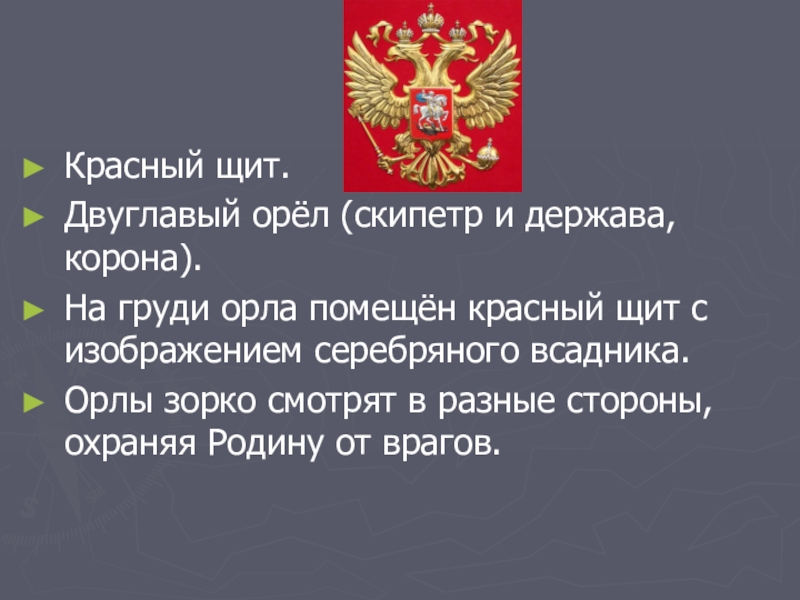 ► Красный щит.

► Двуглавый орёл (скипетр и держава, корона).

► На груди орла помещён красный щит с изображением серебряного всадника.

► Орлы зорко смотрят в разные стороны, охраняя Родину от врагов.